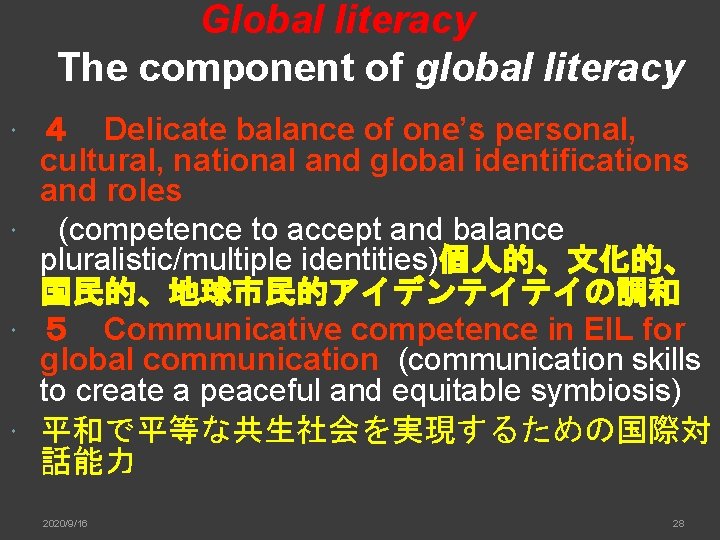 Global literacy
The component of global literacy

• ４　Delicate balance of one's personal, cultural, national and global identifications and roles

• (competence to accept and balance pluralistic/multiple identities)個人的、文化的、国民的、地球市民的アイデンテイテイの調和

• ５　Communicative competence in EIL for global communication (communication skills to create a peaceful and equitable symbiosis)

• 平和で平等な共生社会を実現するための国際対話能力

2020/9/16

28